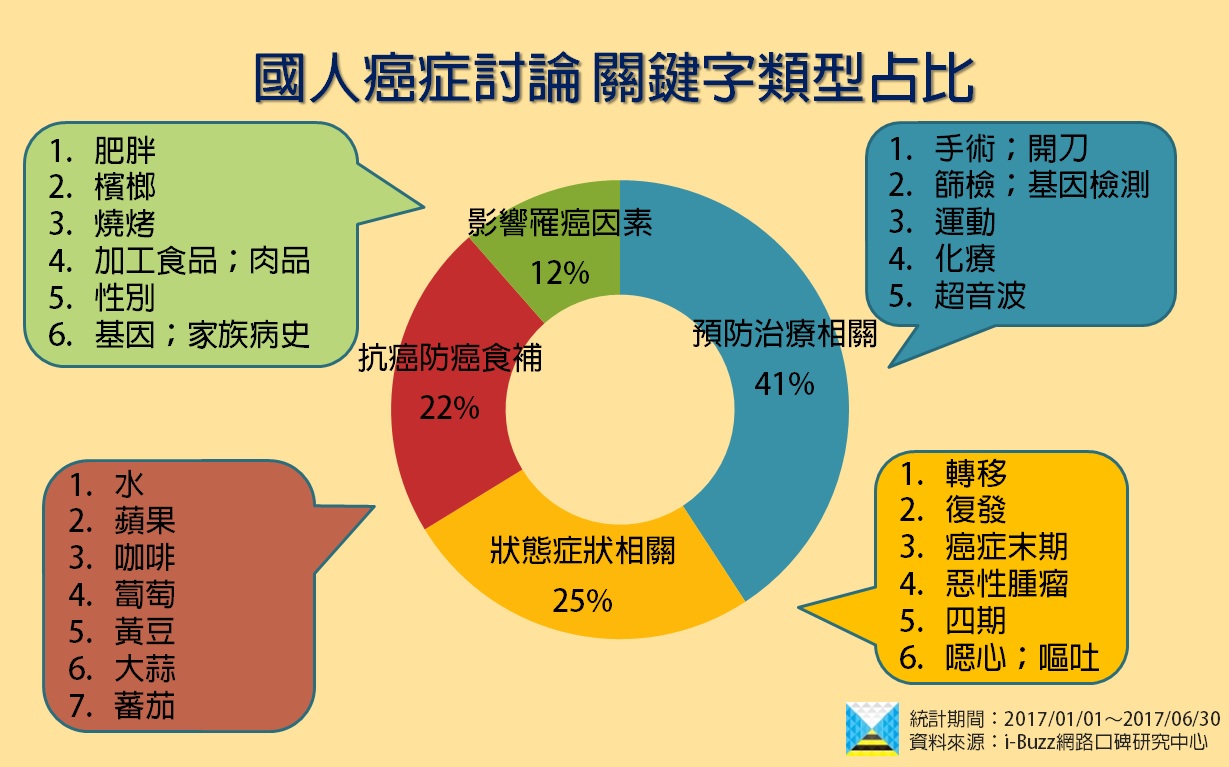 國人癌症討論 關鍵字類型占比

1. 肥胖
2. 檳榔
3. 燒烤
4. 加工食品；肉品
5. 性別
6. 基因；家族病史

1. 手術；開刀
2. 篩檢；基因檢測
3. 運動
4. 化療
5. 超音波

影響罹癌因素
12%

預防治療相關
41%

抗癌防癌食補
22%

狀態症狀相關
25%

1. 水
2. 蘋果
3. 咖啡
4. 葡萄
5. 黃豆
6. 大蒜
7. 蕃茄

1. 轉移
2. 復發
3. 癌症末期
4. 惡性腫瘤
5. 四期
6. 噁心；嘔吐

統計期間：2017/01/01～2017/06/30
資料來源：i-Buzz網路口碑研究中心